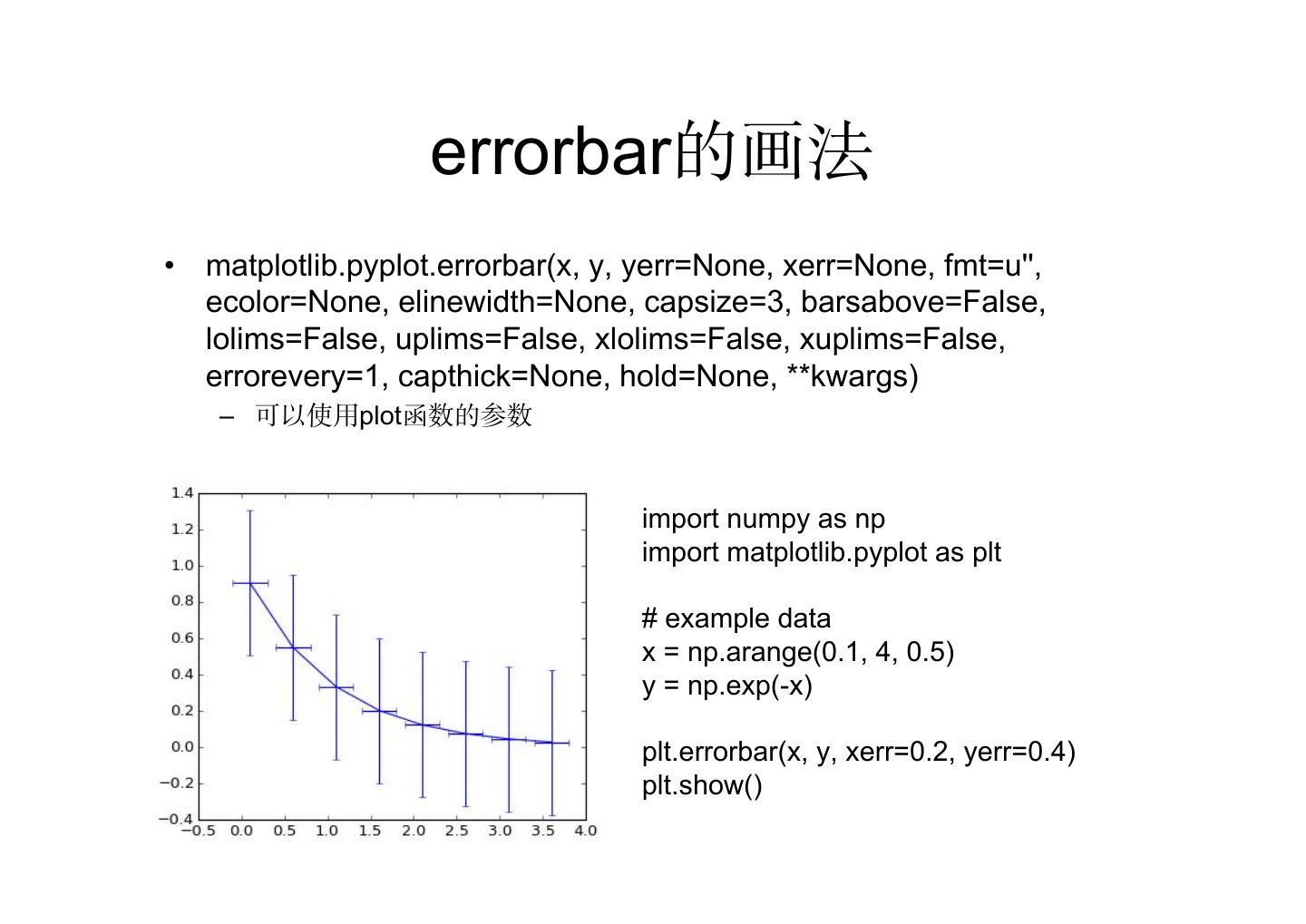 errorbar的画法

• matplotlib.pyplot.errorbar(x, y, yerr=None, xerr=None, fmt=u'', ecolor=None, elinewidth=None, capsize=3, barsabove=False, lolims=False, uplims=False, xlolims=False, xuplims=False, errorevery=1, capthick=None, hold=None, **kwargs)
– 可以使用plot函数的参数

1.4
1.2
1.0
0.8
0.6
0.4
0.2
0.0
−0.2
−0.4
−0.5 0.0 0.5 1.0 1.5 2.0 2.5 3.0 3.5 4.0

import numpy as np
import matplotlib.pyplot as plt

# example data
x = np.arange(0.1, 4, 0.5)
y = np.exp(-x)

plt.errorbar(x, y, xerr=0.2, yerr=0.4)
plt.show()